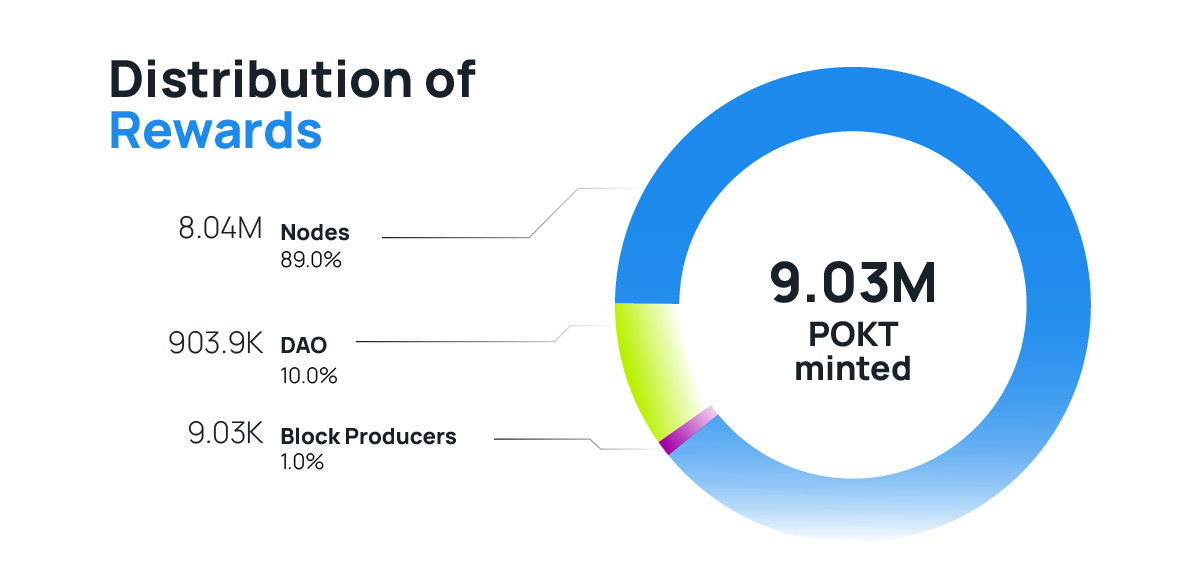 Distribution of Rewards

8.04M Nodes
89.0%

903.9K DAO
10.0%

9.03K Block Producers
1.0%

9.03M
POKT
minted